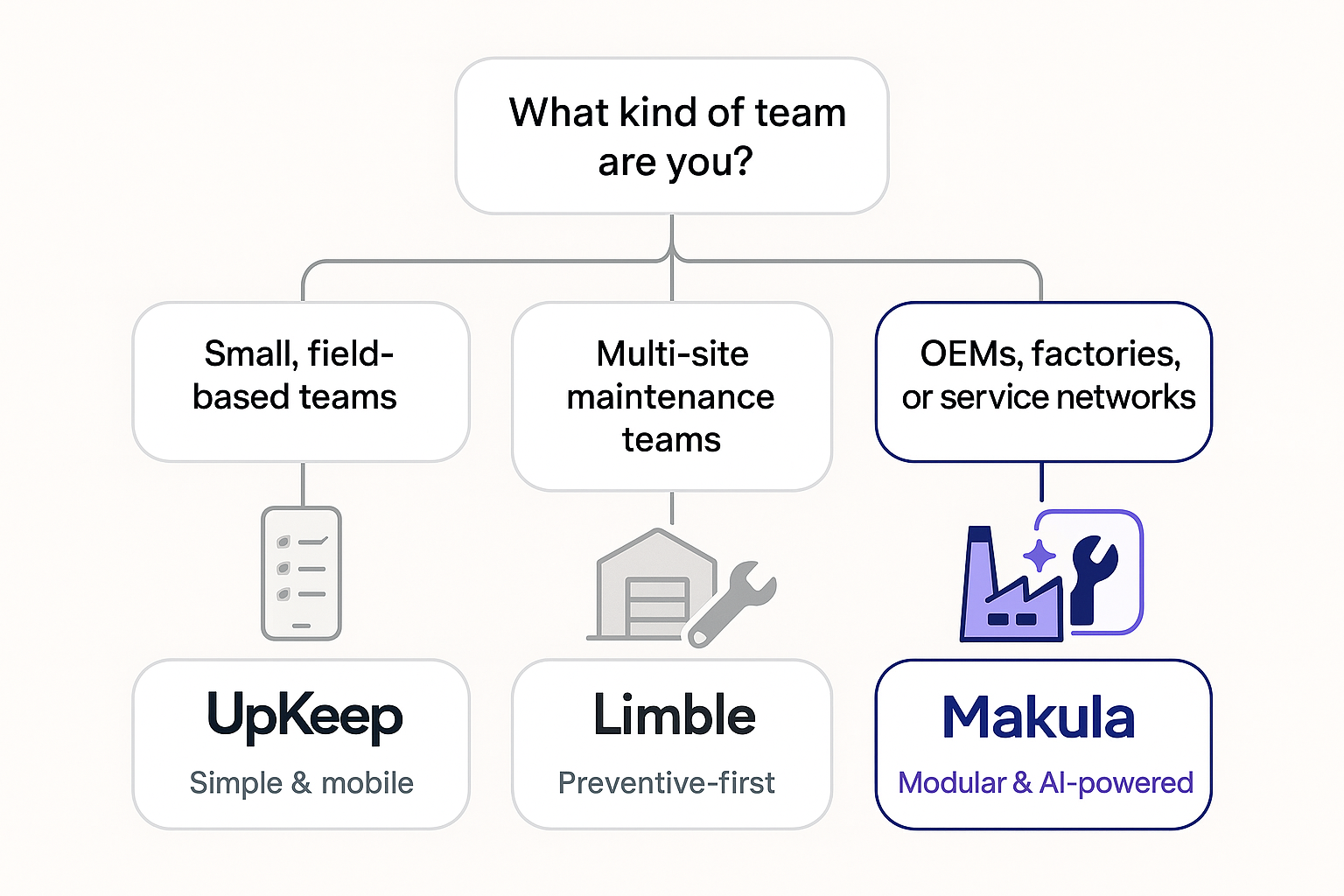 What kind of team are you?

Small, field-based teams

Multi-site maintenance teams

OEMs, factories, or service networks

UpKeep

Simple & mobile

Limble

Preventive-first

Makula

Modular & AI-powered